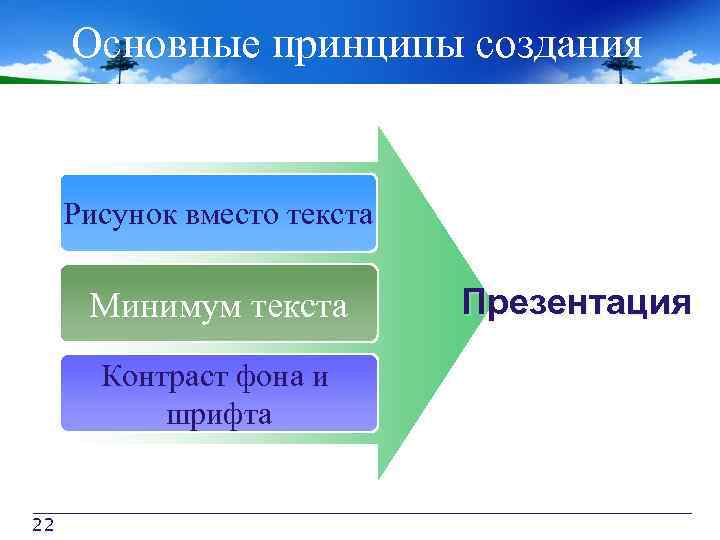 Основные принципы создания

Рисунок вместо текста

Минимум текста

Контраст фона и шрифта

Презентация

22